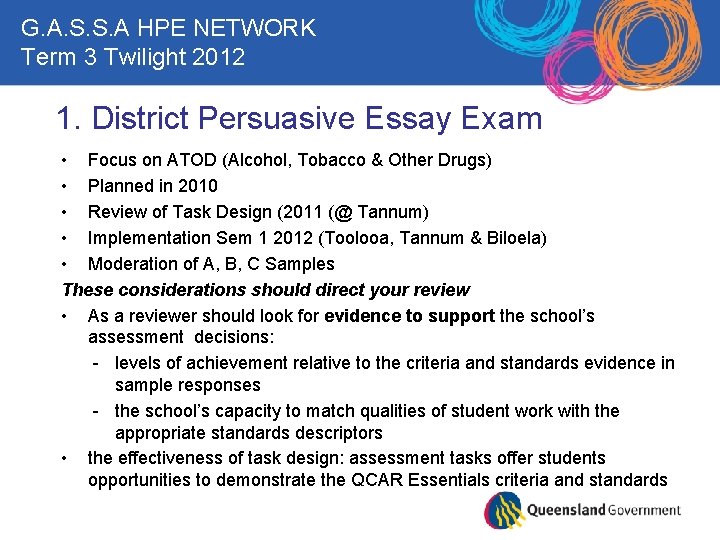 G.A.S.S.A HPE NETWORK
Term 3 Twilight 2012

1. District Persuasive Essay Exam

• Focus on ATOD (Alcohol, Tobacco & Other Drugs)
• Planned in 2010
• Review of Task Design (2011 (@ Tannum)
• Implementation Sem 1 2012 (Toolooa, Tannum & Biloela)
• Moderation of A, B, C Samples

These considerations should direct your review

• As a reviewer should look for evidence to support the school's assessment decisions:
  - levels of achievement relative to the criteria and standards evidence in sample responses
  - the school's capacity to match qualities of student work with the appropriate standards descriptors
• the effectiveness of task design: assessment tasks offer students opportunities to demonstrate the QCAR Essentials criteria and standards

Queensland Government